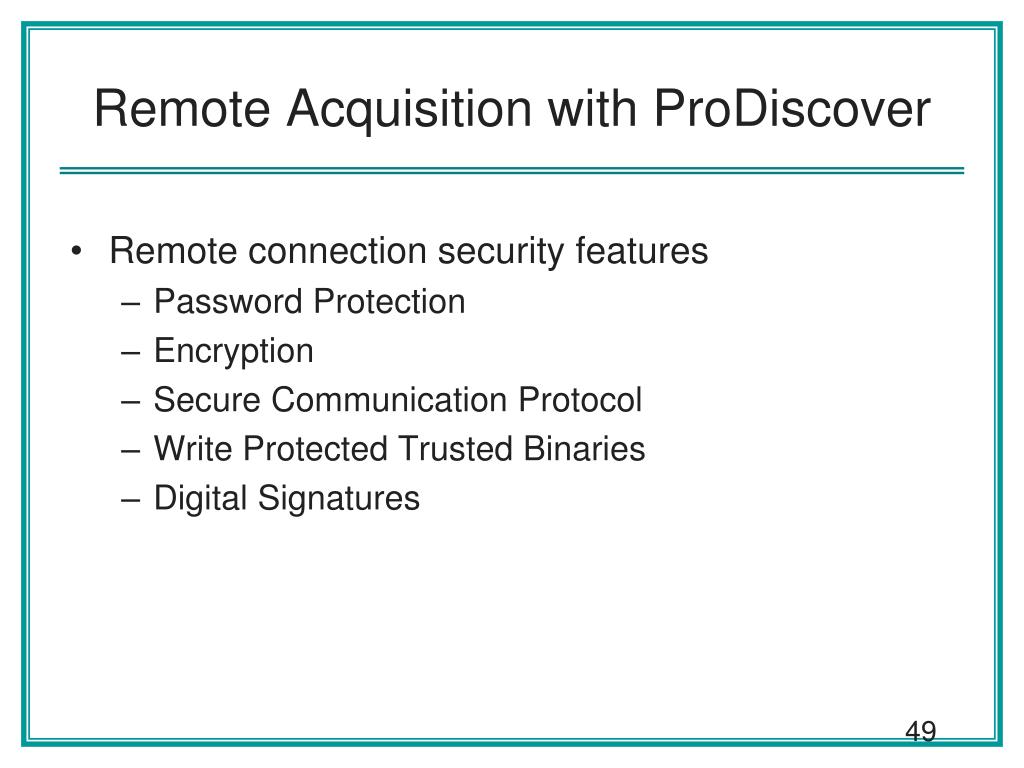 Remote Acquisition with ProDiscover

• Remote connection security features
– Password Protection
– Encryption
– Secure Communication Protocol
– Write Protected Trusted Binaries
– Digital Signatures

49